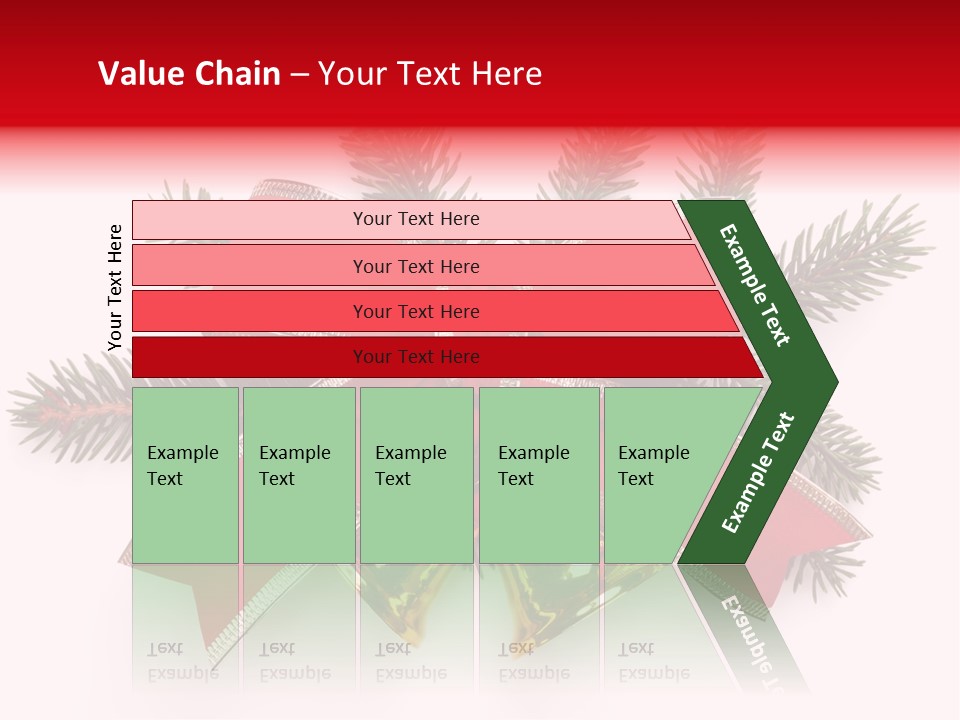 Value Chain – Your Text Here

Your Text Here

Your Text Here

Your Text Here

Your Text Here

Your Text Here

Example Text

Example Text

Example Text

Example Text

Example Text

Example Text

Example Text